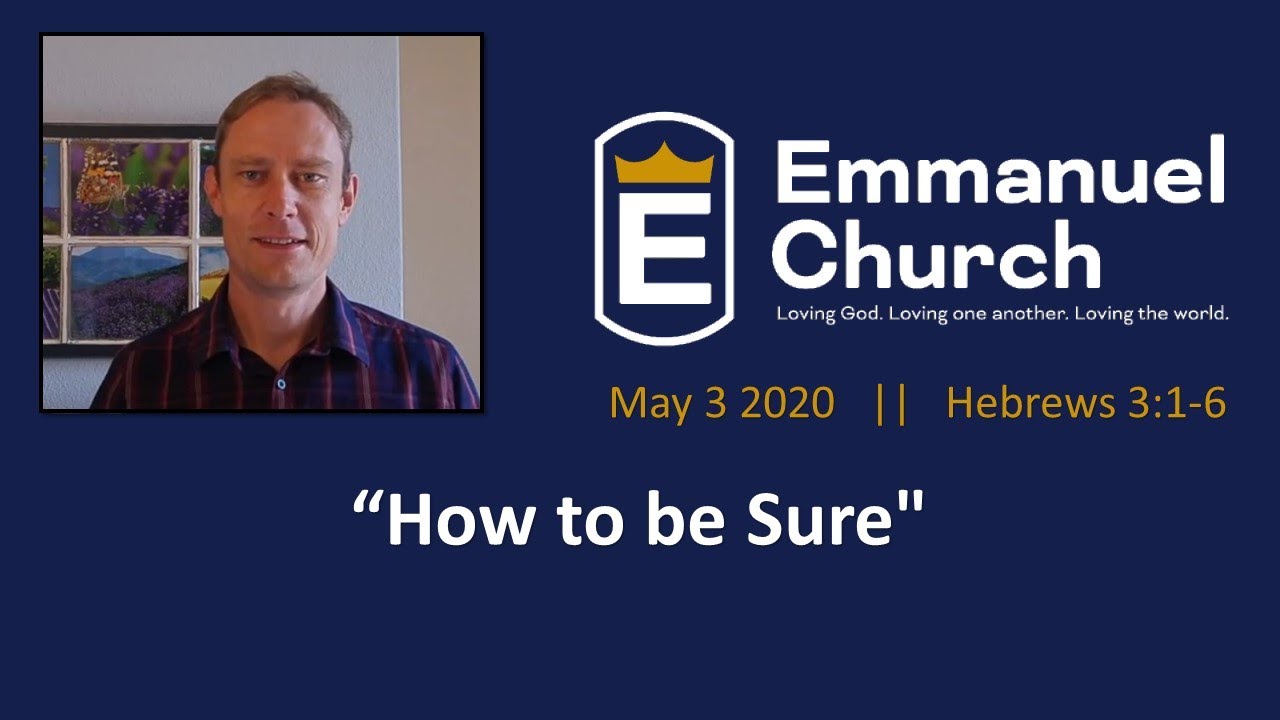 E

Emmanuel Church

Loving God. Loving one another. Loving the world.

May 3 2020 || Hebrews 3:1-6

“How to be Sure"